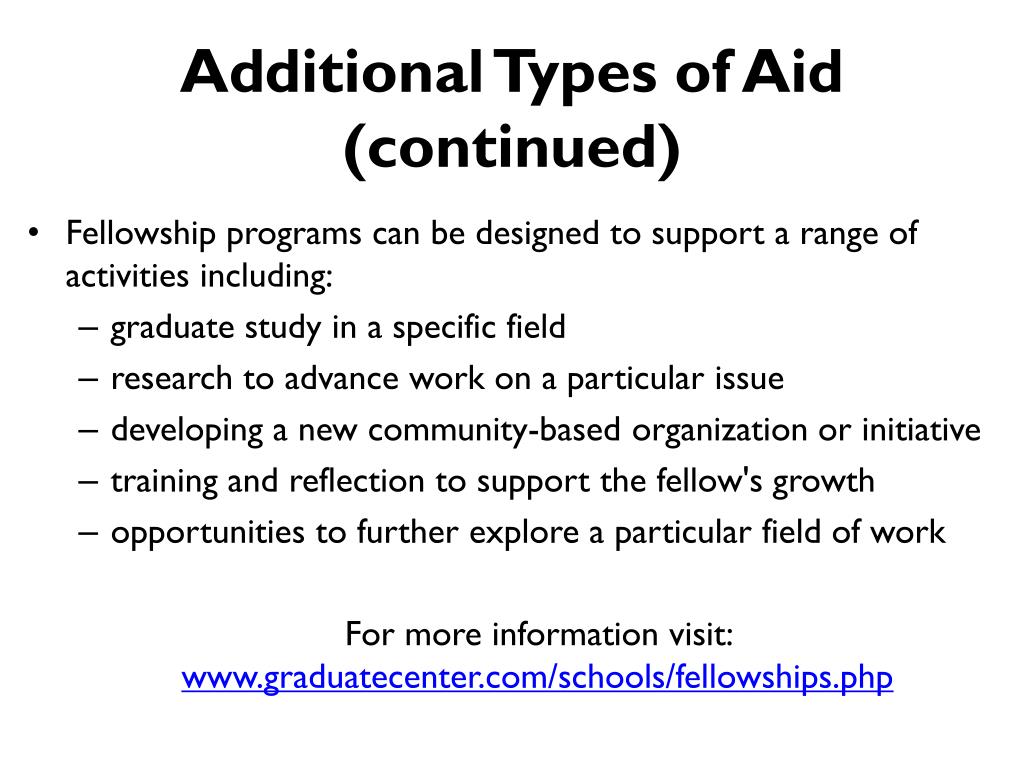 Additional Types of Aid (continued)

• Fellowship programs can be designed to support a range of activities including:
– graduate study in a specific field
– research to advance work on a particular issue
– developing a new community-based organization or initiative
– training and reflection to support the fellow's growth
– opportunities to further explore a particular field of work

For more information visit:
www.graduatecenter.com/schools/fellowships.php